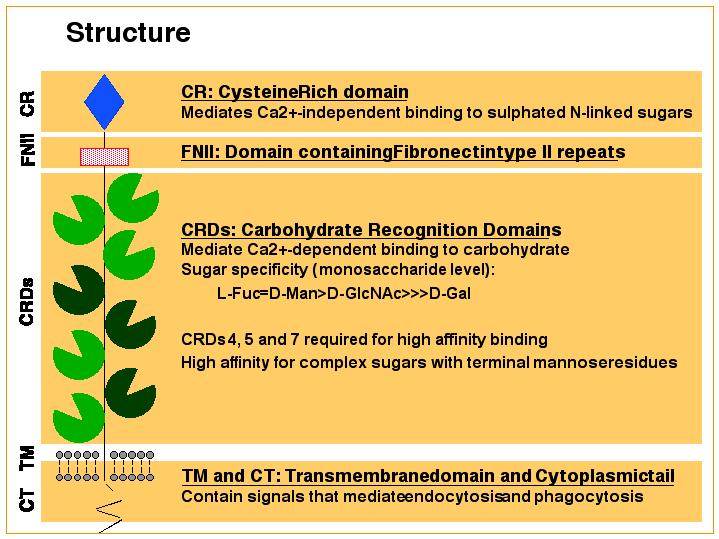 Structure

CR

CR: CysteineRich domain

Mediates Ca2+-independent binding to sulphated N-linked sugars

FNII

FNII: Domain containingFibronectintype II repeats

CRDs

CRDs: Carbohydrate Recognition Domains

Mediate Ca2+-dependent binding to carbohydrate

Sugar specificity (monosaccharide level):

L-Fuc=D-Man>D-GlcNAc>>>D-Gal

CRDs 4, 5 and 7 required for high affinity binding

High affinity for complex sugars with terminal mannoseresidues

TM

CT

TM and CT: Transmembranedomain and Cytoplasmictail

Contain signals that mediateendocytosisand phagocytosis